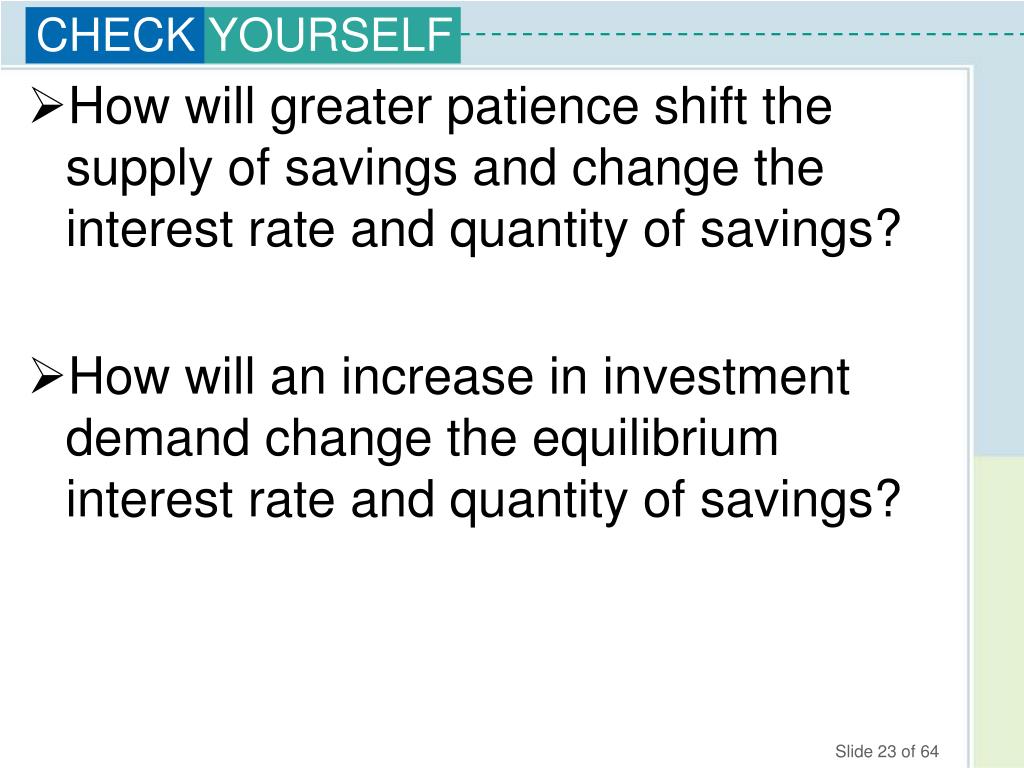 CHECK YOURSELF

➢How will greater patience shift the supply of savings and change the interest rate and quantity of savings?

➢How will an increase in investment demand change the equilibrium interest rate and quantity of savings?

Slide 23 of 64